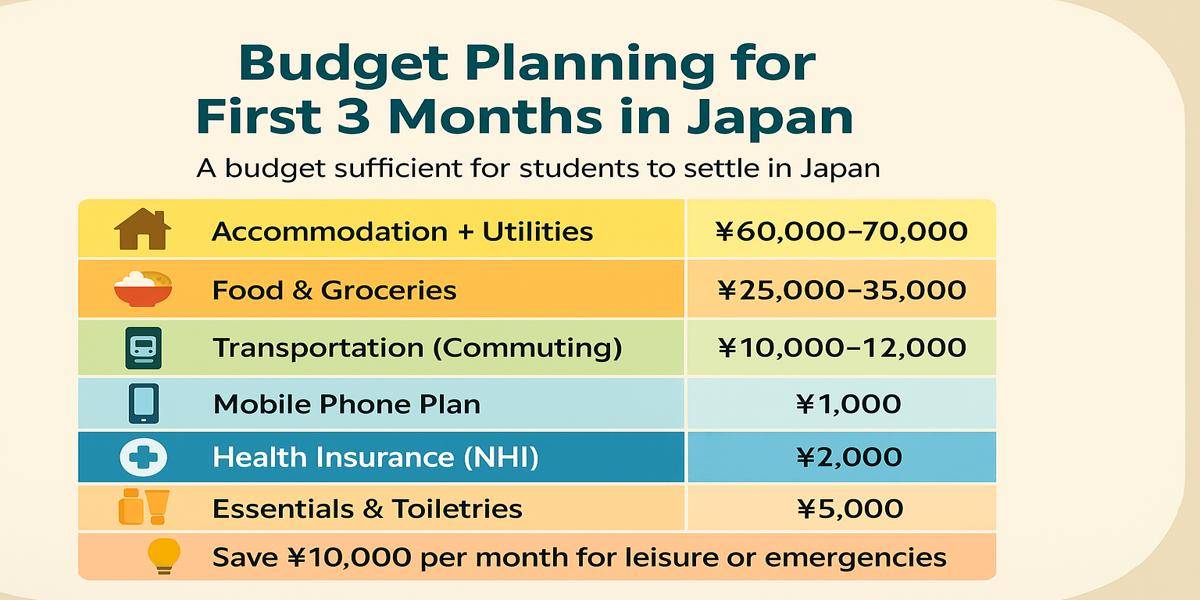 Budget Planning for First 3 Months in Japan

A budget sufficient for students to settle in Japan

| Accommodation + Utilities | ¥60,000–70,000 |
|---|---|
| Food & Groceries | ¥25,000–35,000 |
| Transportation (Commuting) | ¥10,000–12,000 |
| Mobile Phone Plan | ¥1,000 |
| Health Insurance (NHI) | ¥2,000 |
| Essentials & Toiletries | ¥5,000 |

Save ¥10,000 per month for leisure or emergencies